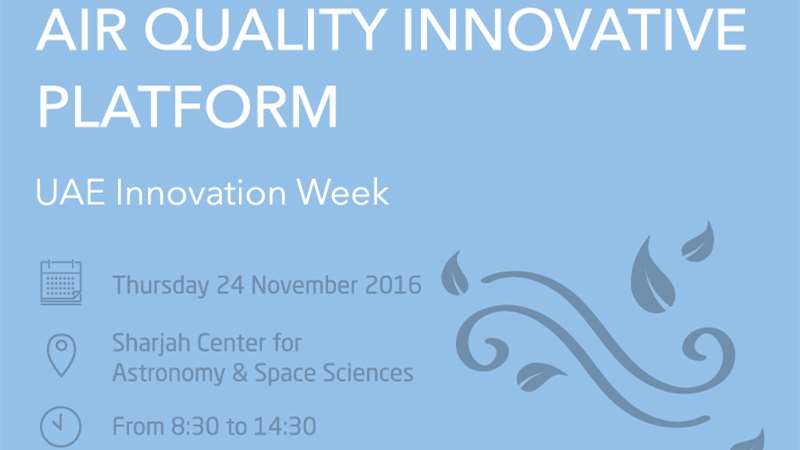 AIR QUALITY INNOVATIVE PLATFORM

UAE Innovation Week

Thursday 24 November 2016

Sharjah Center for Astronomy & Space Sciences

From 8:30 to 14:30